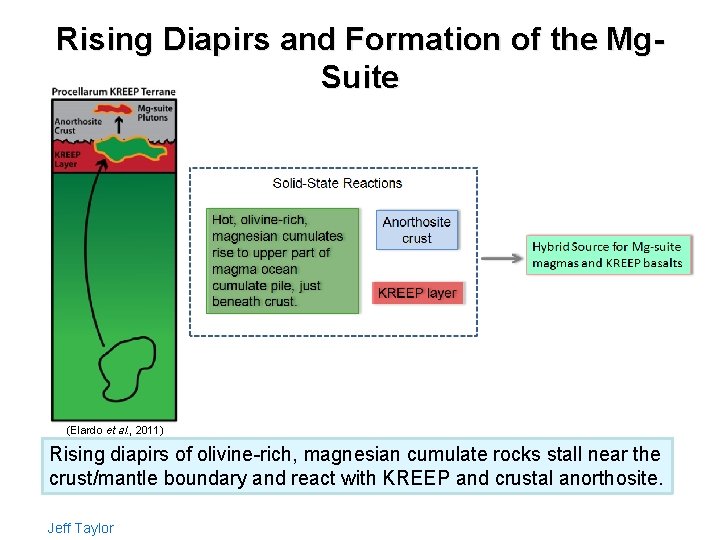 Rising Diapirs and Formation of the Mg-Suite

Procellarum KREEP Terrane

Mg-suite Plutons

Anorthosite Crust

KREEP Layer

(Elardo et al., 2011)

Solid-State Reactions

Hot, olivine-rich, magnesian cumulates rise to upper part of magma ocean cumulate pile, just beneath crust.

Anorthosite crust

KREEP layer

Hybrid Source for Mg-suite magmas and KREEP basalts

Rising diapirs of olivine-rich, magnesian cumulate rocks stall near the crust/mantle boundary and react with KREEP and crustal anorthosite.

Jeff Taylor